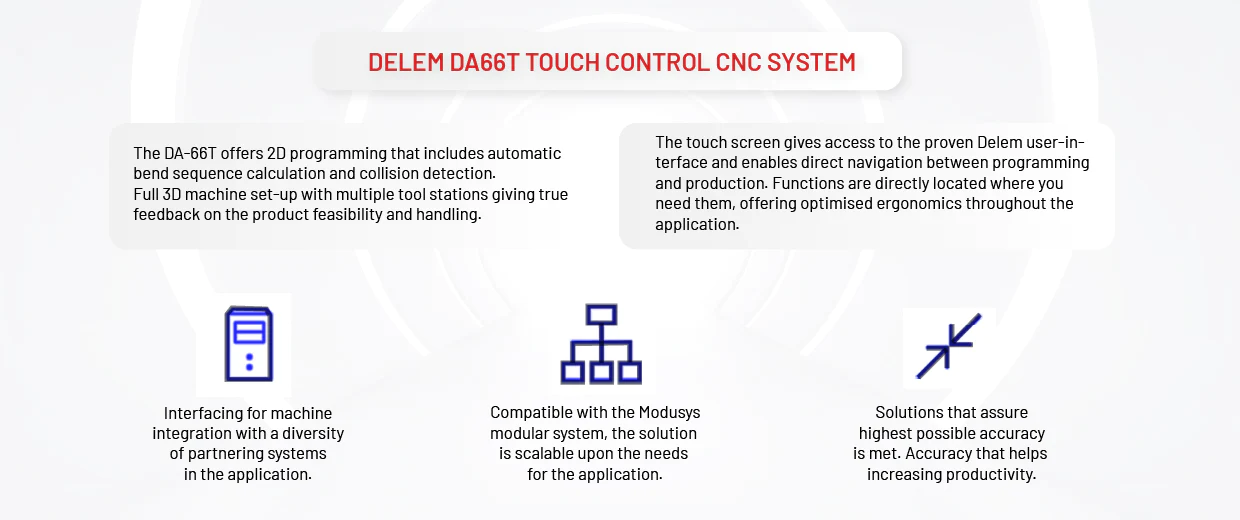 DELEM DA66T TOUCH CONTROL CNC SYSTEM

The DA-66T offers 2D programming that includes automatic bend sequence calculation and collision detection.
Full 3D machine set-up with multiple tool stations giving true feedback on the product feasibility and handling.

The touch screen gives access to the proven Delem user-interface and enables direct navigation between programming and production. Functions are directly located where you need them, offering optimised ergonomics throughout the application.

Interfacing for machine integration with a diversity of partnering systems in the application.

Compatible with the Modusys modular system, the solution is scalable upon the needs for the application.

Solutions that assure highest possible accuracy is met. Accuracy that helps increasing productivity.